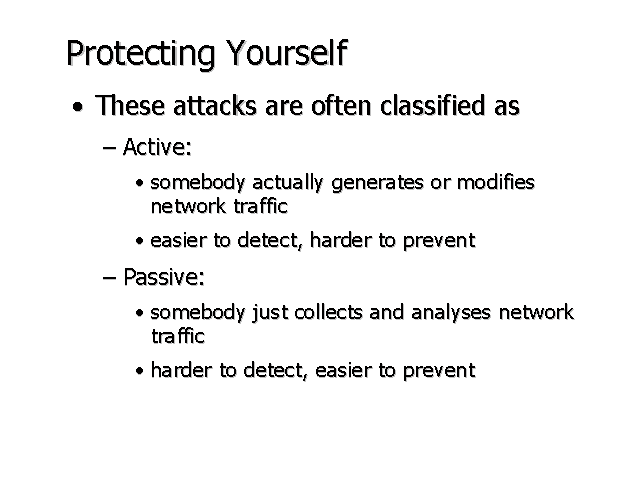 Protecting Yourself

• These attacks are often classified as

– Active:

• somebody actually generates or modifies network traffic

• easier to detect, harder to prevent

– Passive:

• somebody just collects and analyses network traffic

• harder to detect, easier to prevent